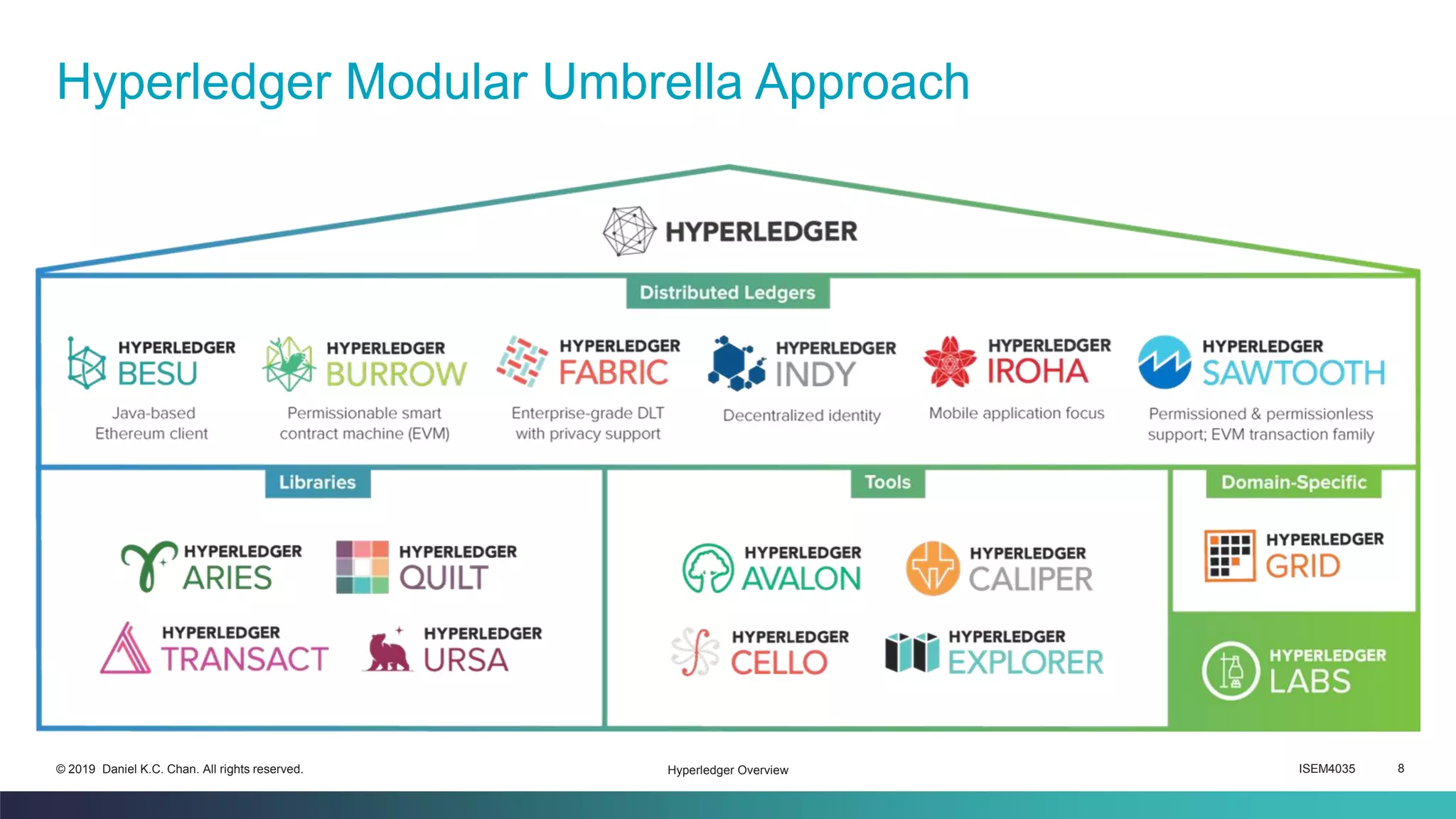 Hyperledger Modular Umbrella Approach

HYPERLEDGER

Distributed Ledgers

HYPERLEDGER BESU
Java-based Ethereum client

HYPERLEDGER BURROW
Permissionable smart contract machine (EVM)

HYPERLEDGER FABRIC
Enterprise-grade DLT with privacy support

HYPERLEDGER INDY
Decentralized identity

HYPERLEDGER IROHA
Mobile application focus

HYPERLEDGER SAWTOOTH
Permissioned & permissionless support; EVM transaction family

Libraries

HYPERLEDGER ARIES

HYPERLEDGER QUILT

HYPERLEDGER TRANSACT

HYPERLEDGER URSA

Tools

HYPERLEDGER AVALON

HYPERLEDGER CALIPER

HYPERLEDGER CELLO

HYPERLEDGER EXPLORER

Domain-Specific

HYPERLEDGER GRID

HYPERLEDGER LABS

© 2019 Daniel K.C. Chan. All rights reserved.

Hyperledger Overview

ISEM4035

8